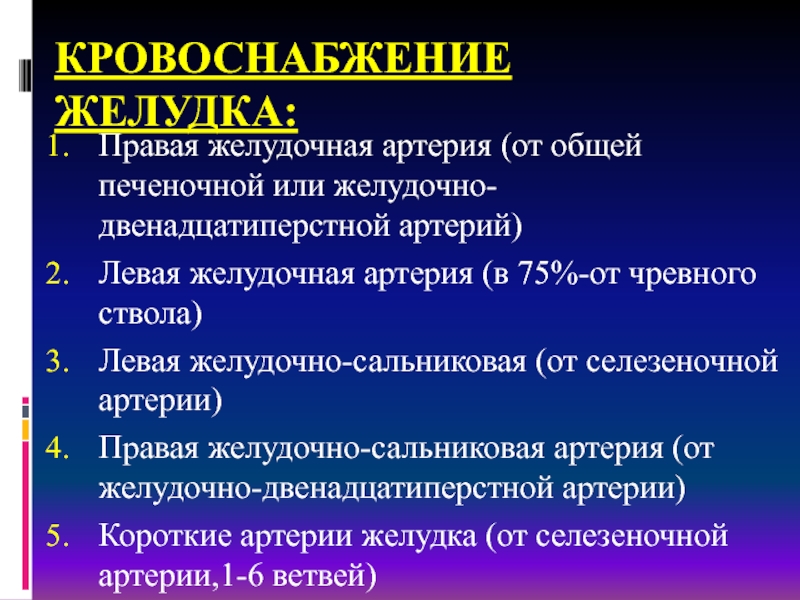 КРОВОСНАБЖЕНИЕ ЖЕЛУДКА:

1. Правая желудочная артерия (от общей печеночной или желудочно-двенадцатиперстной артерий)
2. Левая желудочная артерия (в 75%-от чревного ствола)
3. Левая желудочно-сальниковая (от селезеночной артерии)
4. Правая желудочно-сальниковая артерия (от желудочно-двенадцатиперстной артерии)
5. Короткие артерии желудка (от селезеночной артерии,1-6 ветвей)